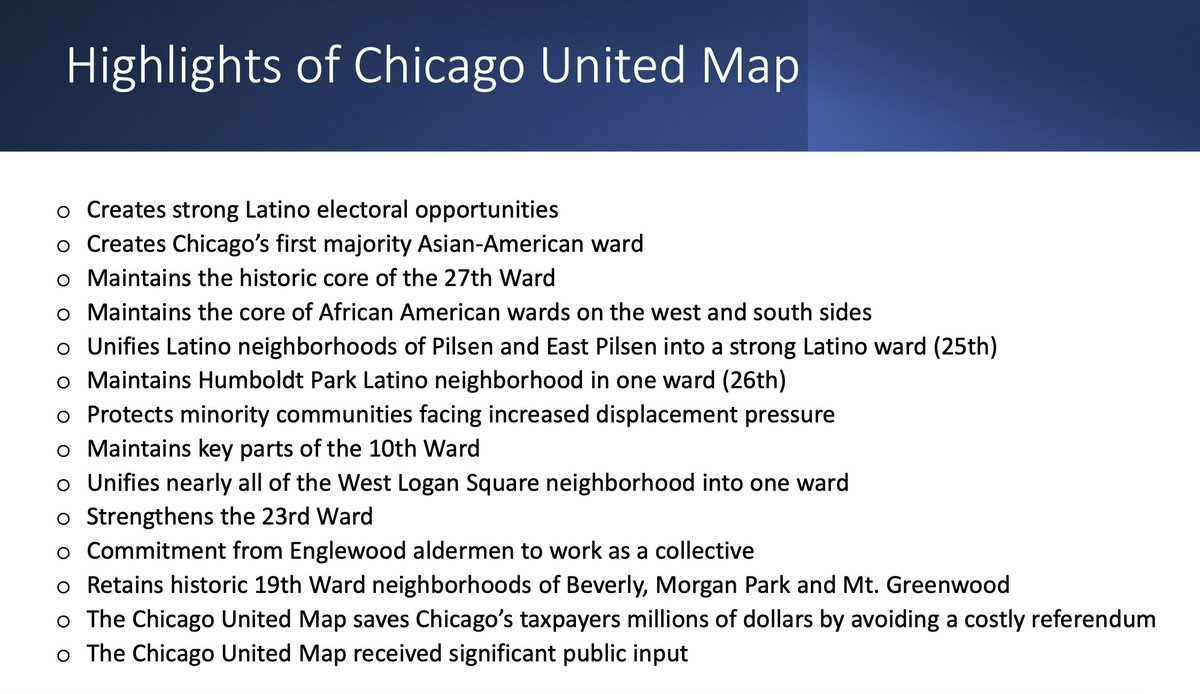 Highlights of Chicago United Map

o Creates strong Latino electoral opportunities
o Creates Chicago's first majority Asian-American ward
o Maintains the historic core of the 27th Ward
o Maintains the core of African American wards on the west and south sides
o Unifies Latino neighborhoods of Pilsen and East Pilsen into a strong Latino ward (25th)
o Maintains Humboldt Park Latino neighborhood in one ward (26th)
o Protects minority communities facing increased displacement pressure
o Maintains key parts of the 10th Ward
o Unifies nearly all of the West Logan Square neighborhood into one ward
o Strengthens the 23rd Ward
o Commitment from Englewood aldermen to work as a collective
o Retains historic 19th Ward neighborhoods of Beverly, Morgan Park and Mt. Greenwood
o The Chicago United Map saves Chicago's taxpayers millions of dollars by avoiding a costly referendum
o The Chicago United Map received significant public input